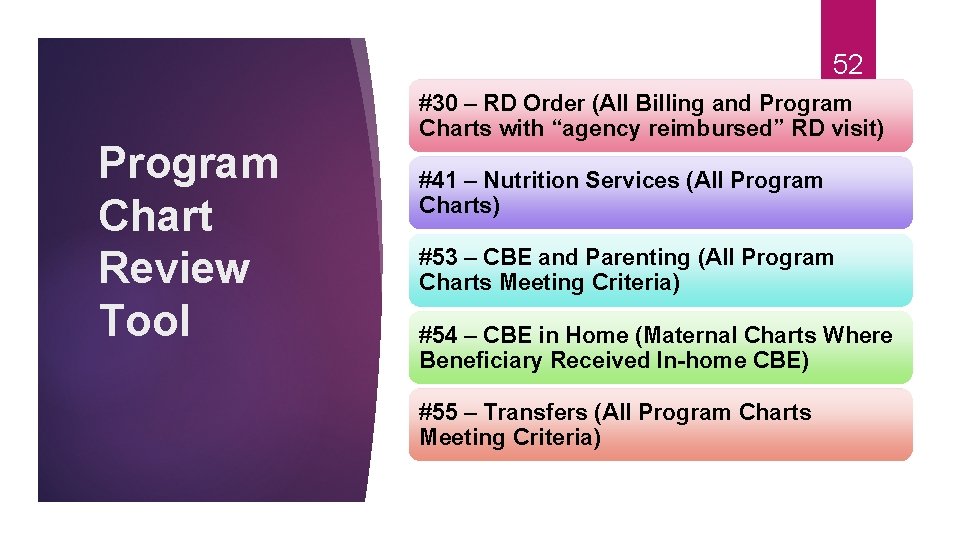 52

Program Chart Review Tool

#30 – RD Order (All Billing and Program Charts with “agency reimbursed” RD visit)

#41 – Nutrition Services (All Program Charts)

#53 – CBE and Parenting (All Program Charts Meeting Criteria)

#54 – CBE in Home (Maternal Charts Where Beneficiary Received In-home CBE)

#55 – Transfers (All Program Charts Meeting Criteria)